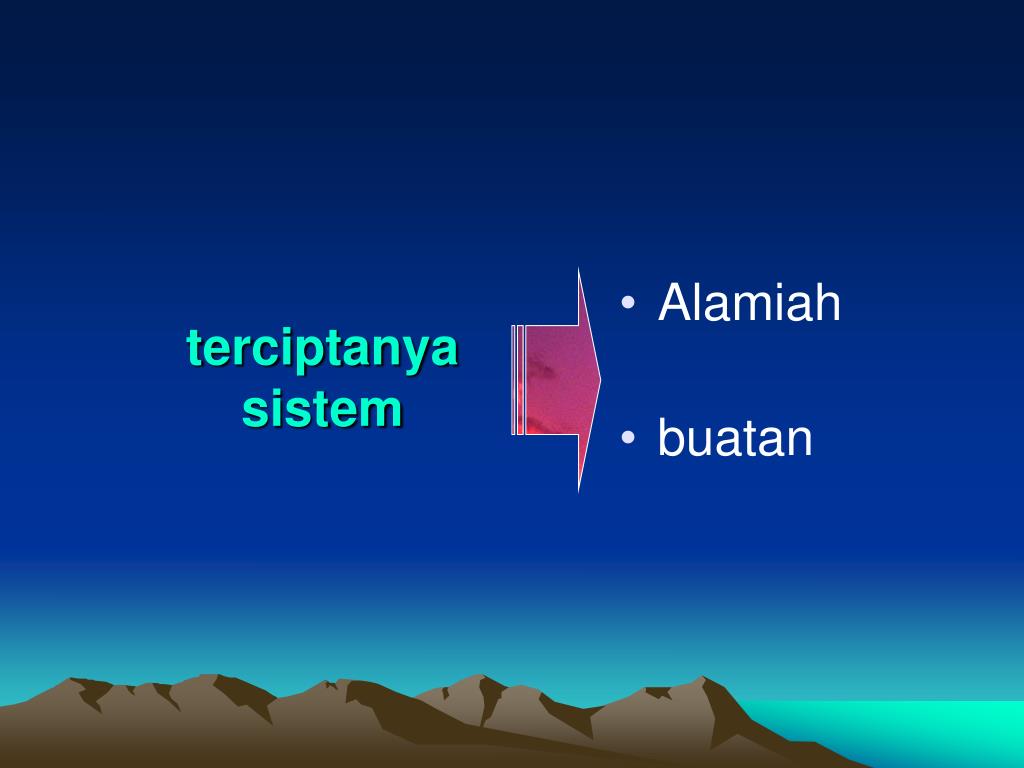 terciptanya sistem

• Alamiah

• buatan